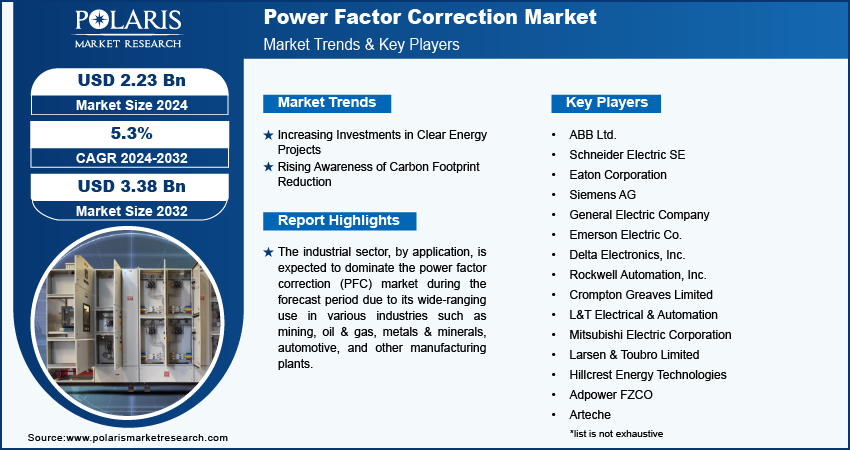 POLARIS
MARKET RESEARCH

Power Factor Correction Market
Market Trends & Key Players

USD 2.23 Bn
Market Size 2024

5.3%
CAGR 2024-2032

USD 3.38 Bn
Market Size 2032

Market Trends

★ Increasing Investments in Clear Energy Projects
★ Rising Awareness of Carbon Footprint Reduction

Report Highlights

★ The industrial sector, by application, is expected to dominate the power factor correction (PFC) market during the forecast period due to its wide-ranging use in various industries such as mining, oil & gas, metals & minerals, automotive, and other manufacturing plants.

Key Players

• ABB Ltd.
• Schneider Electric SE
• Eaton Corporation
• Siemens AG
• General Electric Company
• Emerson Electric Co.
• Delta Electronics, Inc.
• Rockwell Automation, Inc.
• Crompton Greaves Limited
• L&T Electrical & Automation
• Mitsubishi Electric Corporation
• Larsen & Toubro Limited
• Hillcrest Energy Technologies
• Adpower FZCO
• Arteche

*list is not exhaustive

Source:www.polarismarketresearch.com